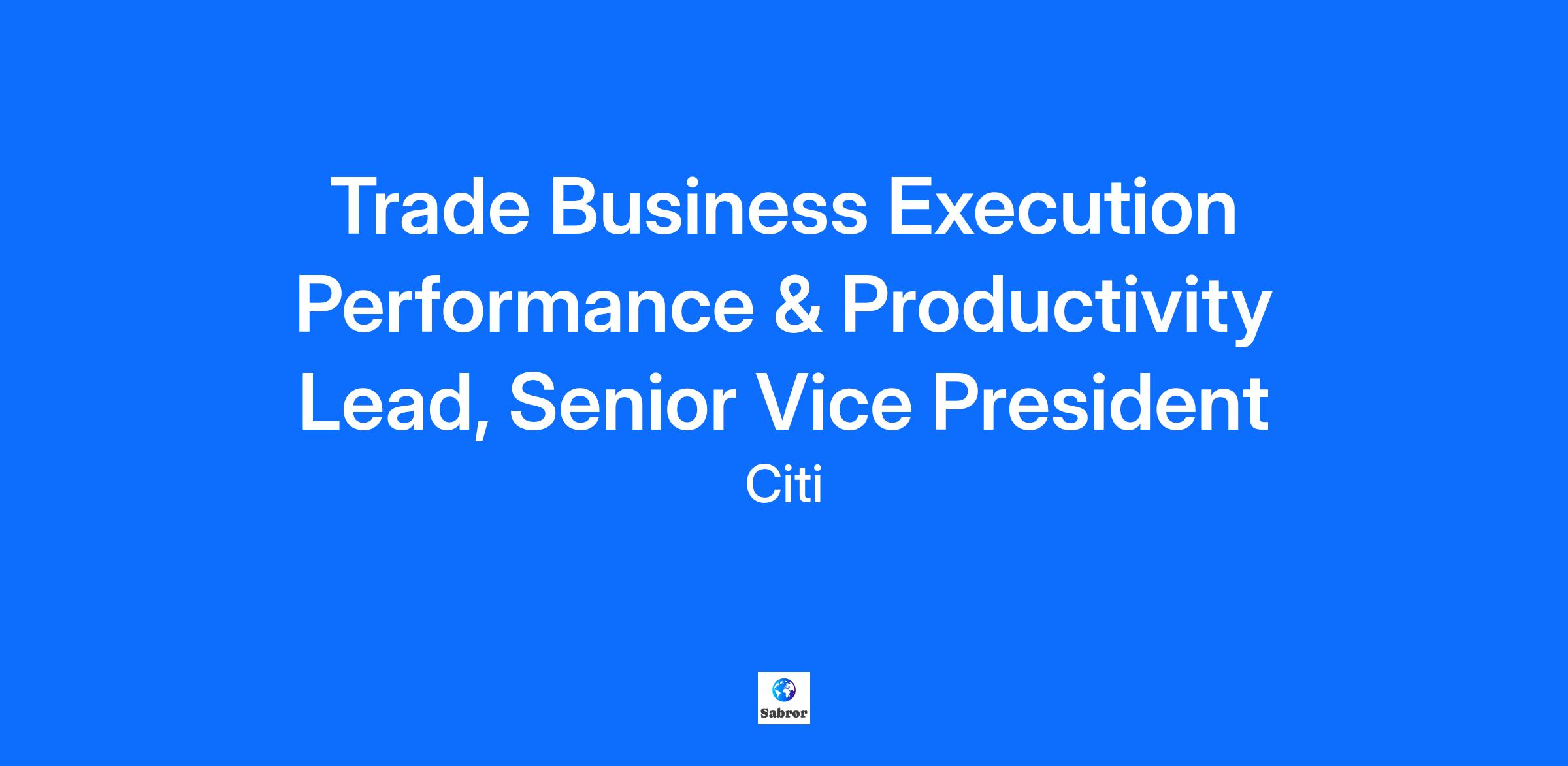 Trade Business Execution Performance & Productivity Lead, Senior Vice President

Citi

Sabror